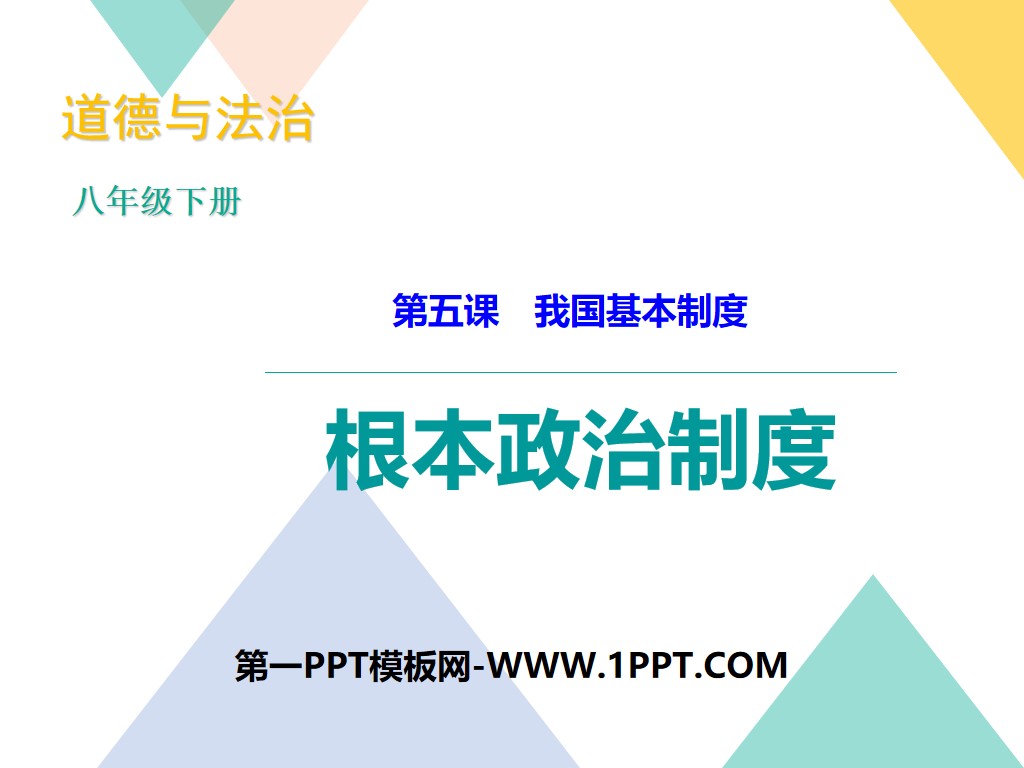 道德与法治

八年级下册

第五课　我国基本制度

根本政治制度

第一PPT模板网-WWW.1PPT.COM